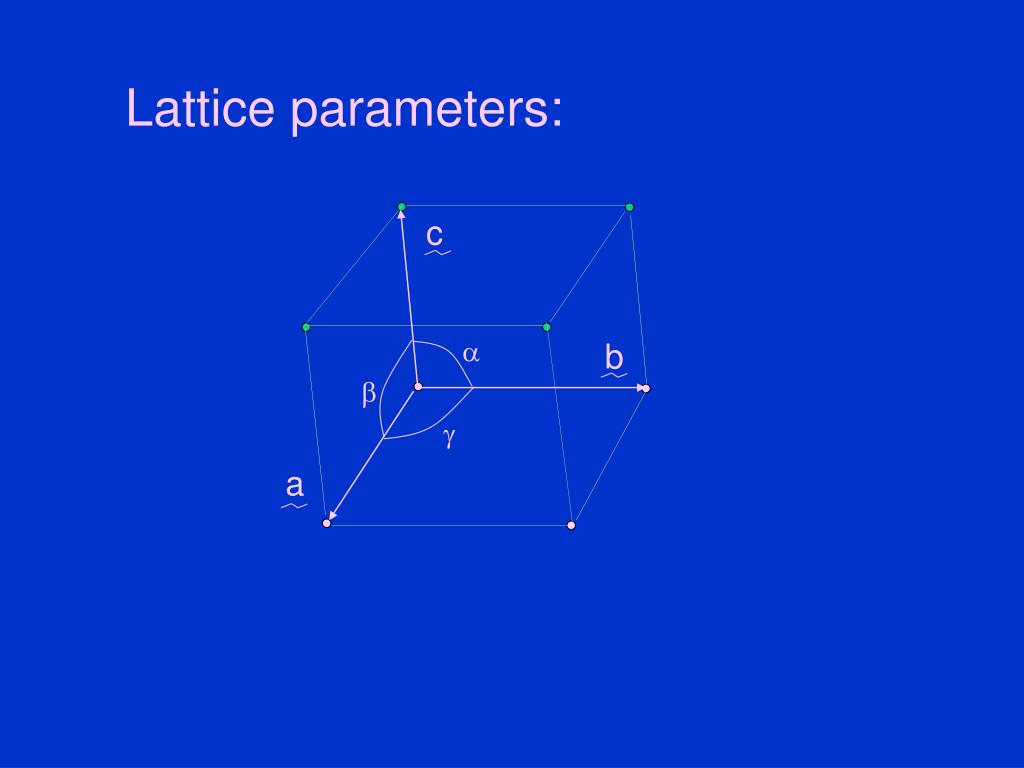 Lattice parameters:

c

$\alpha$

b

$\beta$

$\gamma$

a